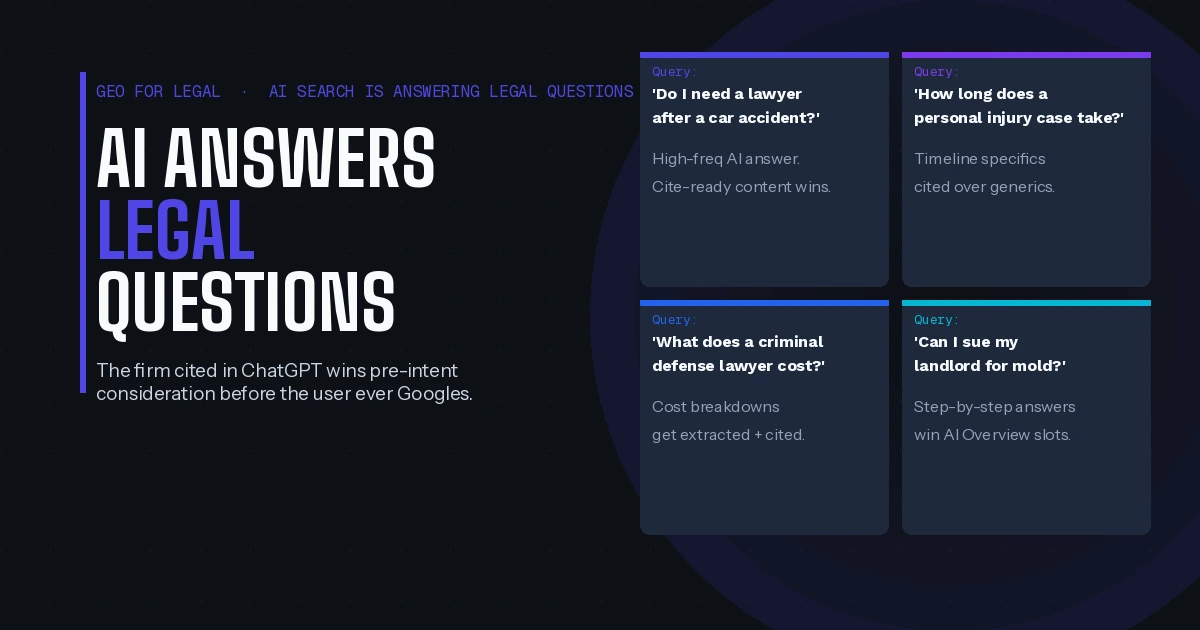 GEO FOR LEGAL · AI SEARCH IS ANSWERING LEGAL QUESTIONS

AI ANSWERS LEGAL QUESTIONS

The firm cited in ChatGPT wins pre-intent consideration before the user ever Googles.

Query:
'Do I need a lawyer after a car accident?'

High-freq AI answer. Cite-ready content wins.

Query:
'How long does a personal injury case take?'

Timeline specifics cited over generics.

Query:
'What does a criminal defense lawyer cost?'

Cost breakdowns get extracted + cited.

Query:
'Can I sue my landlord for mold?'

Step-by-step answers win AI Overview slots.